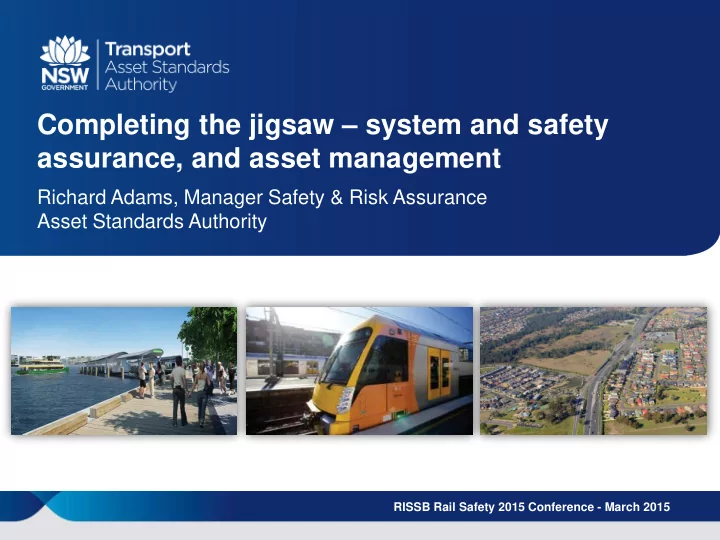 NSW GOVERNMENT

Transport
Asset Standards
Authority

Completing the jigsaw – system and safety assurance, and asset management

Richard Adams, Manager Safety & Risk Assurance
Asset Standards Authority

RISSB Rail Safety 2015 Conference - March 2015